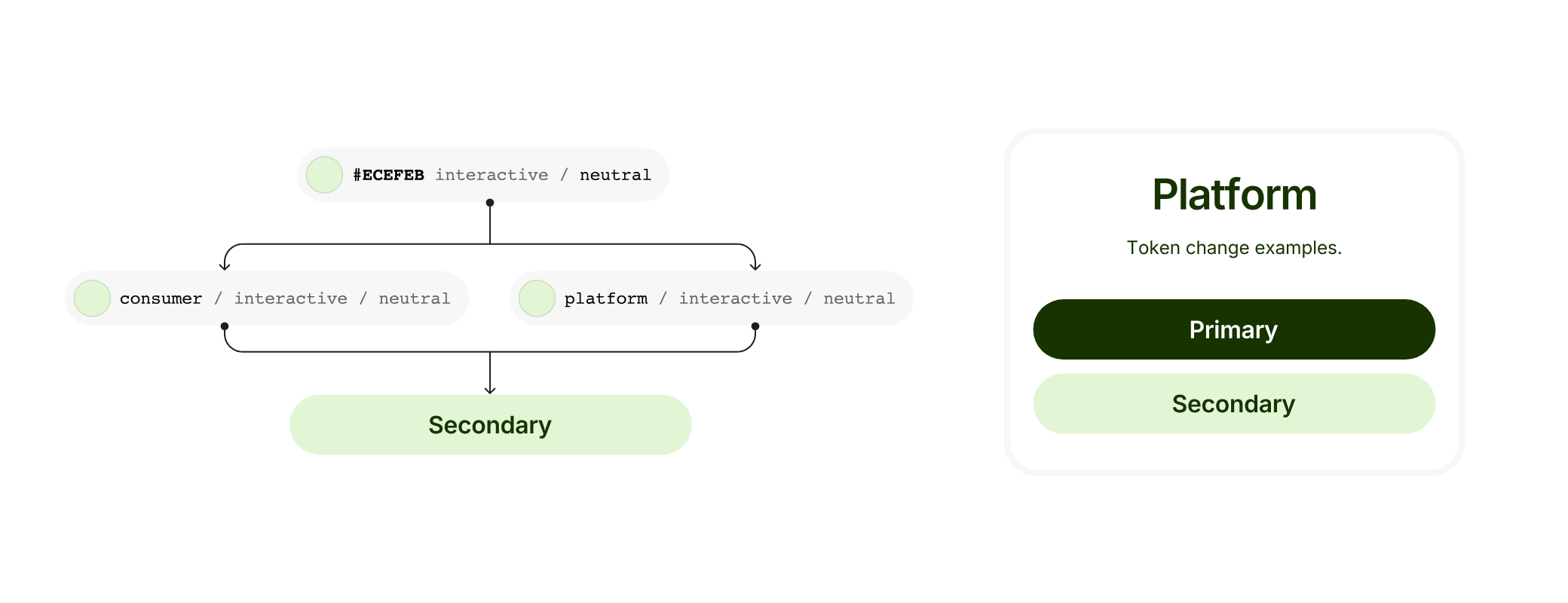 #ECEFEB interactive / neutral

consumer / interactive / neutral

platform / interactive / neutral

Secondary

Platform

Token change examples.

Primary

Secondary